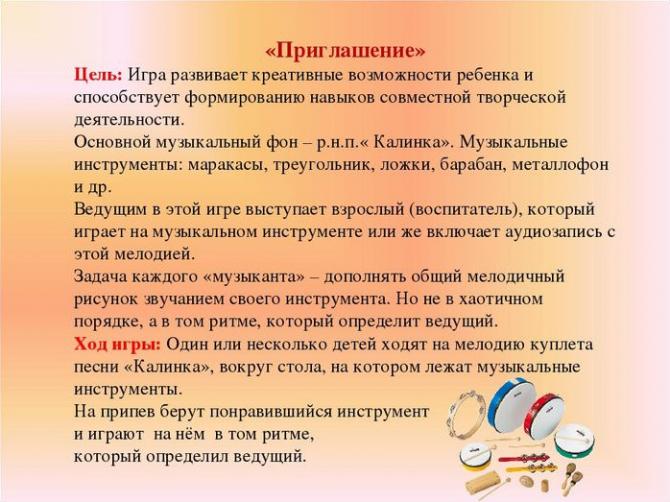 «Приглашение»

Цель: Игра развивает креативные возможности ребенка и способствует формированию навыков совместной творческой деятельности.

Основной музыкальный фон – р.н.п.« Калинка». Музыкальные инструменты: маракасы, треугольник, ложки, барабан, металлофон и др.

Ведущим в этой игре выступает взрослый (воспитатель), который играет на музыкальном инструменте или же включает аудиозапись с этой мелодией.

Задача каждого «музыканта» – дополнять общий мелодичный рисунок звучанием своего инструмента. Но не в хаотичном порядке, а в том ритме, который определит ведущий.

Ход игры: Один или несколько детей ходят на мелодию куплета песни «Калинка», вокруг стола, на котором лежат музыкальные инструменты.

На припев берут понравившийся инструмент и играют на нём в том ритме, который определил ведущий.